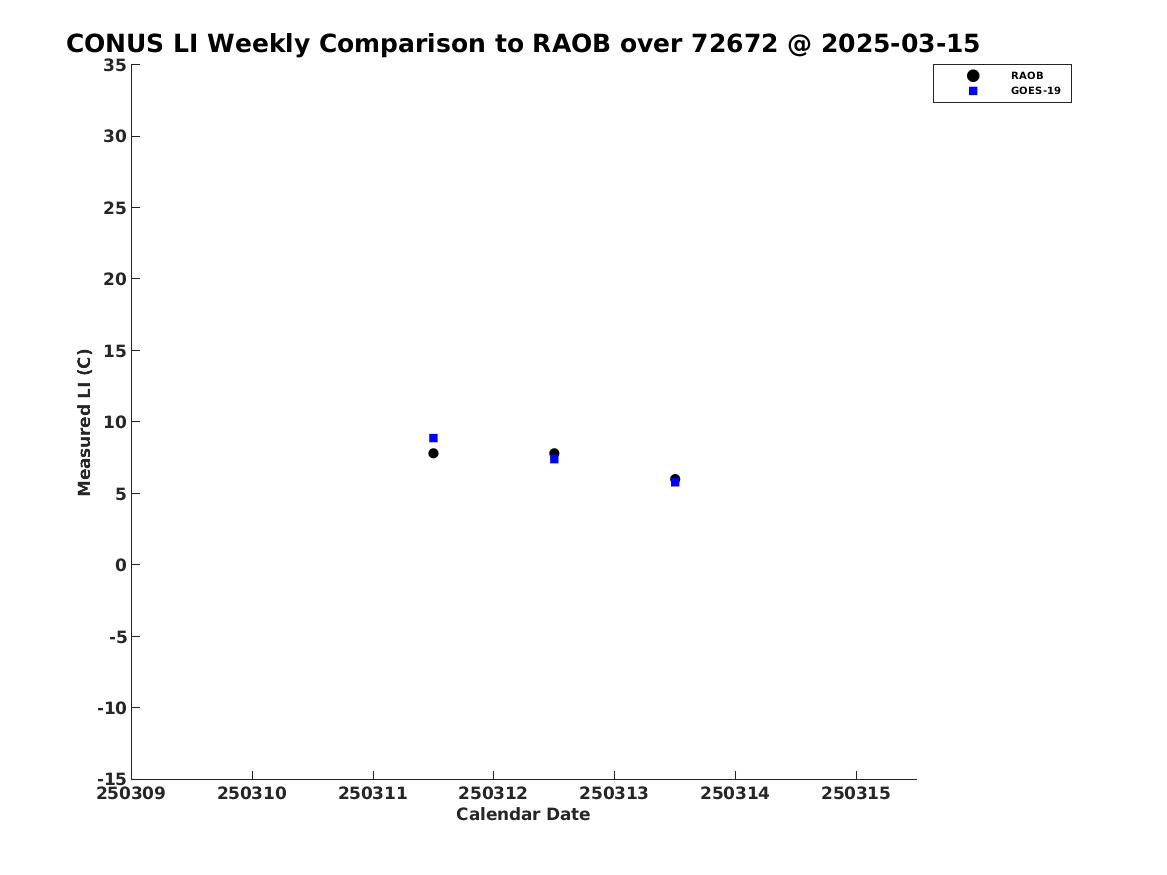 CONUS LI Weekly Comparison to RAOB over 72672 @ 2025-03-15

RAOB
GOES-19

Measured LI (C)

35
30
25
20
15
10
5
0
-5
-10
-15

250309 250310 250311 250312 250313 250314 250315

Calendar Date